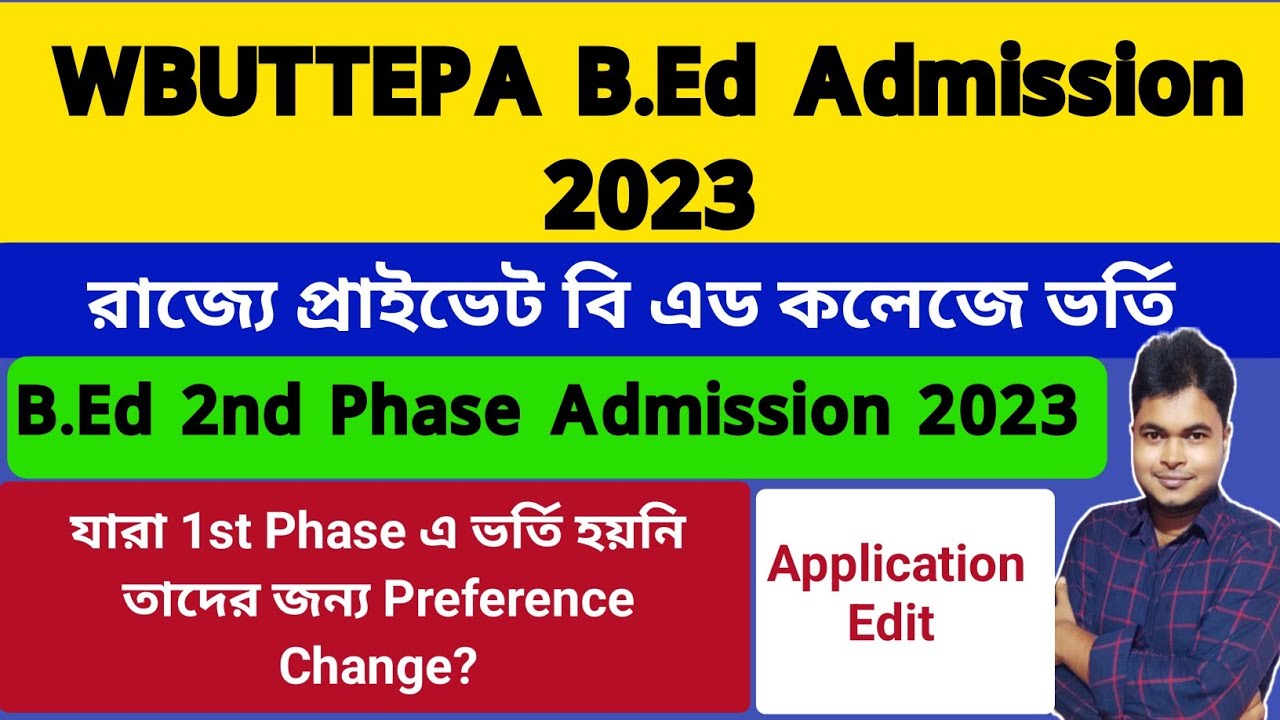 WBUTTEPA B.Ed Admission 2023

রাজ্যে প্রাইভেট বি এড কলেজে ভর্তি

B.Ed 2nd Phase Admission 2023

যারা 1st Phase এ ভর্তি হয়নি তাদের জন্য Preference Change?

Application Edit